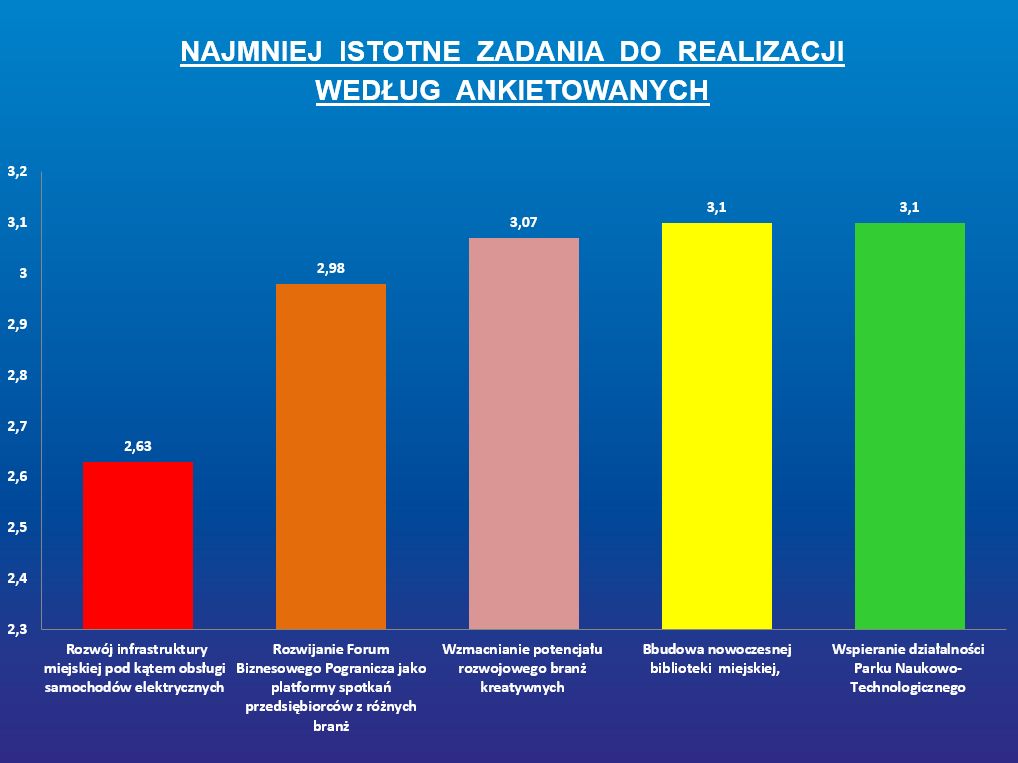 NAJMNIEJ ISTOTNE ZADANIA DO REALIZACJI WEDŁUG ANKIETOWANYCH

3,2
3,1
3
2,9
2,8
2,7
2,6
2,5
2,4
2,3

2,63
2,98
3,07
3,1
3,1

Rozwój infrastruktury miejskiej pod kątem obsługi samochodów elektrycznych

Rozwijanie Forum Biznesowego Pogranicza jako platformy spotkań przedsiębiorców z różnych branż

Wzmacnianie potencjału rozwojowego branż kreatywnych

Bbudowa nowoczesnej biblioteki miejskiej,

Wspieranie działalności Parku Naukowo-Technologicznego